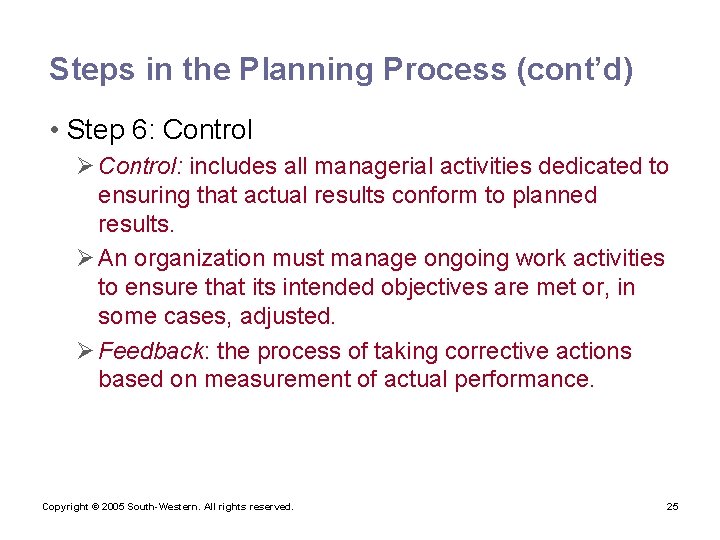 Steps in the Planning Process (cont'd)

• Step 6: Control

➢ Control: includes all managerial activities dedicated to ensuring that actual results conform to planned results.

➢ An organization must manage ongoing work activities to ensure that its intended objectives are met or, in some cases, adjusted.

➢ Feedback: the process of taking corrective actions based on measurement of actual performance.

Copyright © 2005 South-Western. All rights reserved.

25